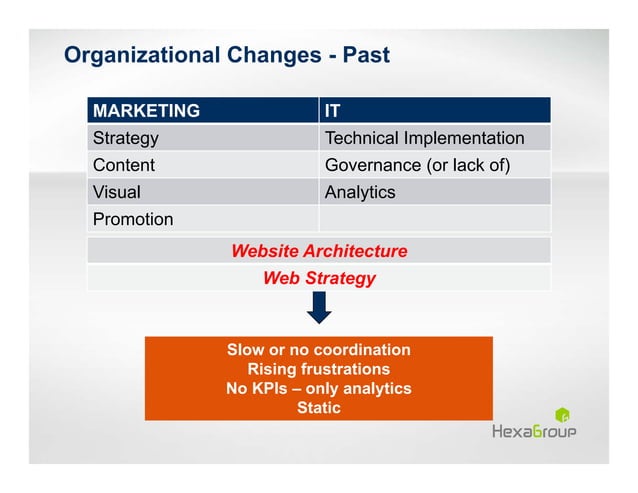 Organizational Changes - Past

| MARKETING | IT |
|---|---|
| Strategy | Technical Implementation |
| Content | Governance (or lack of) |
| Visual | Analytics |
| Promotion | |

Website Architecture

Web Strategy

Slow or no coordination
Rising frustrations
No KPIs – only analytics
Static

HexaGroup